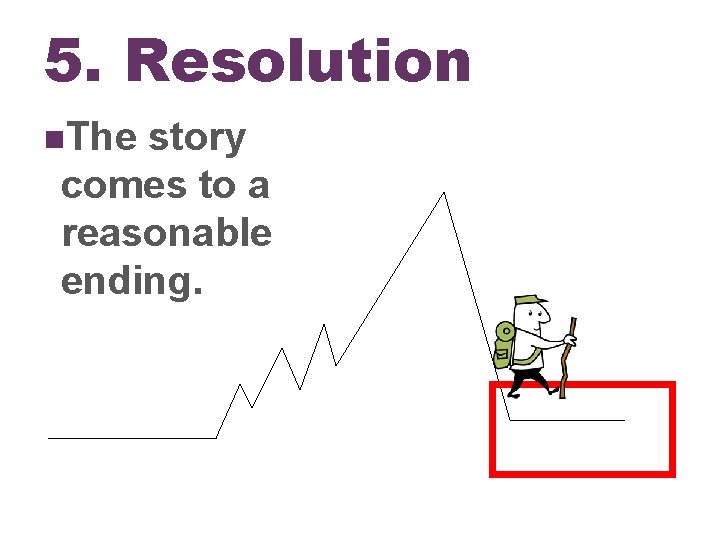 5. Resolution

The story comes to a reasonable ending.